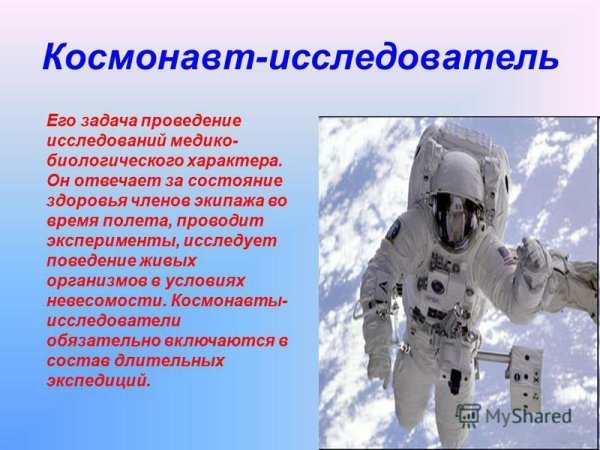 Космонавт-исследователь

Его задача проведение исследований медико-биологического характера. Он отвечает за состояние здоровья членов экипажа во время полета, проводит эксперименты, исследует поведение живых организмов в условиях невесомости. Космонавты-исследователи обязательно включаются в состав длительных экспедиций.

MyShared